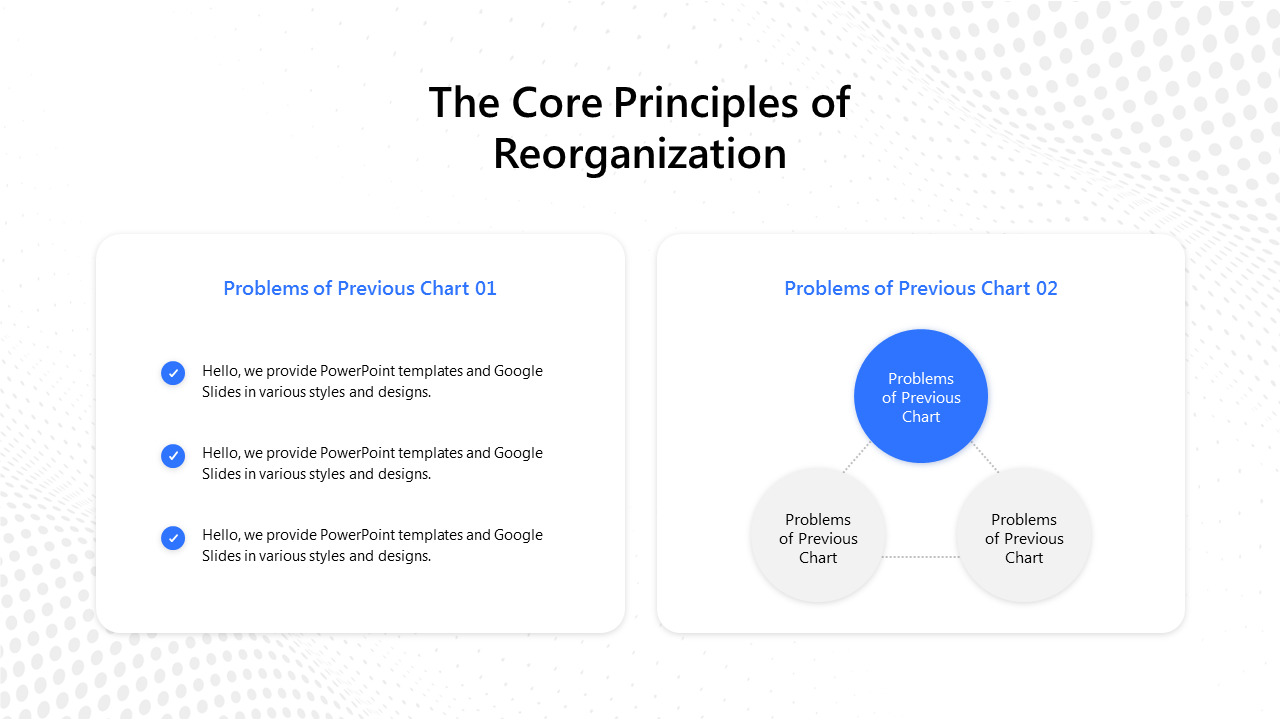 The Core Principles of Reorganization

Problems of Previous Chart 01

Hello, we provide PowerPoint templates and Google Slides in various styles and designs.

Hello, we provide PowerPoint templates and Google Slides in various styles and designs.

Hello, we provide PowerPoint templates and Google Slides in various styles and designs.

Problems of Previous Chart 02

Problems of Previous Chart

Problems of Previous Chart

Problems of Previous Chart